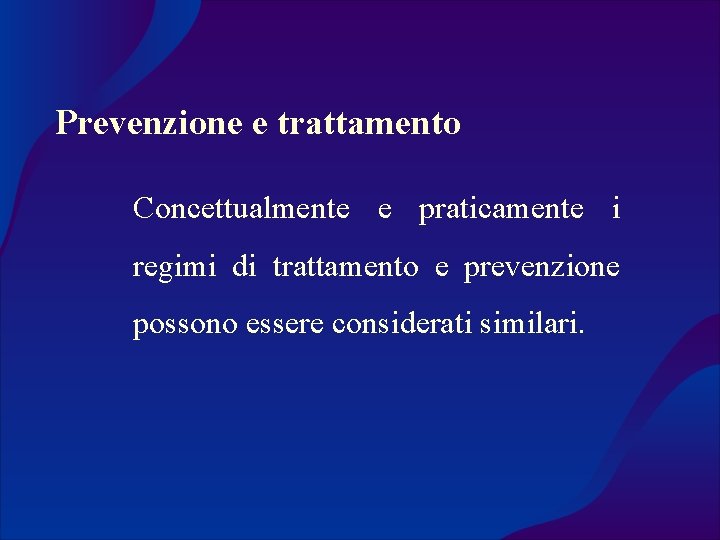 Prevenzione e trattamento

Concettualmente e praticamente i regimi di trattamento e prevenzione possono essere considerati similari.